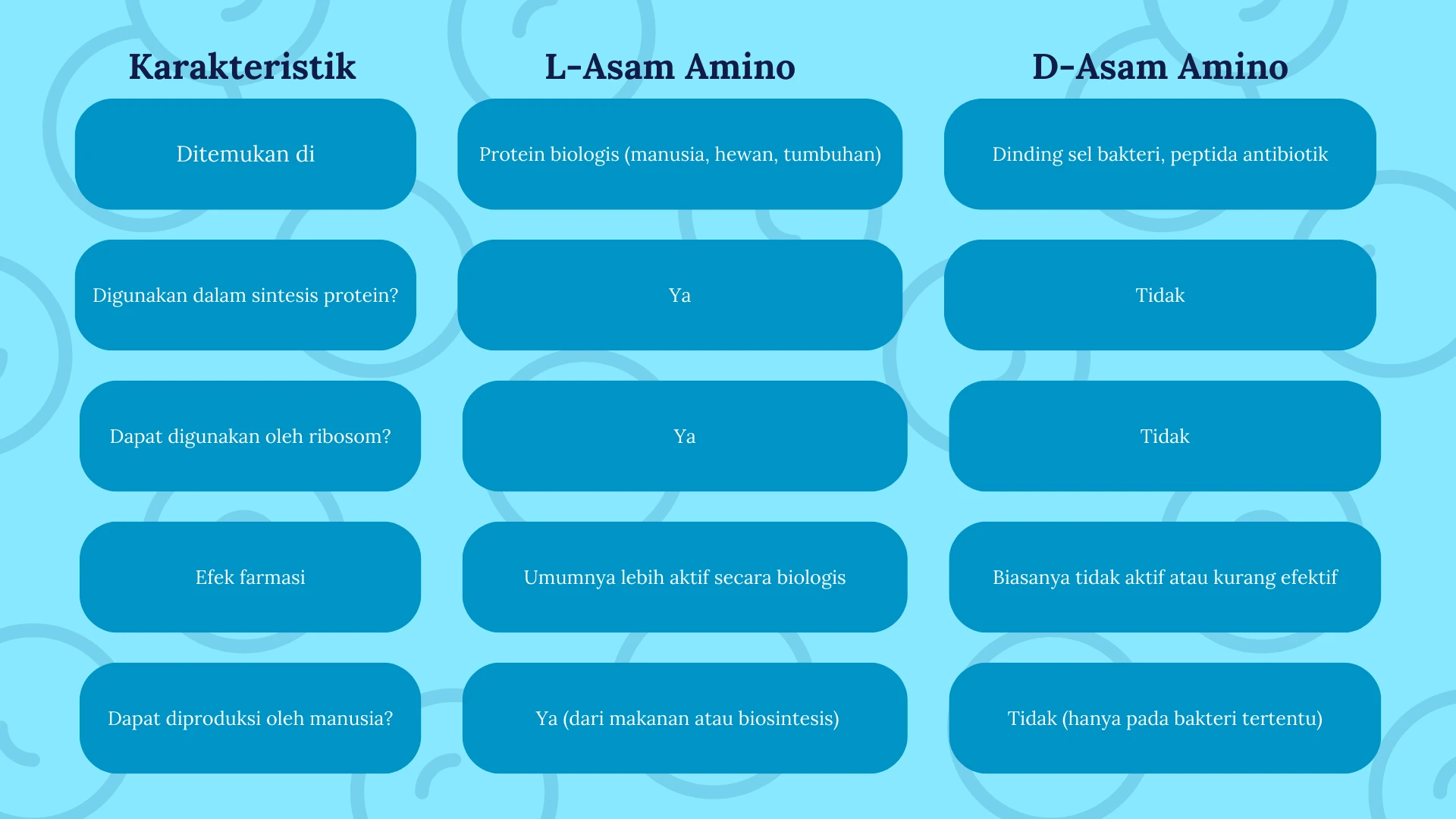 | Karakteristik | L-Asam Amino | D-Asam Amino |
|---|---|---|
| Ditemukan di | Protein biologis (manusia, hewan, tumbuhan) | Dinding sel bakteri, peptida antibiotik |
| Digunakan dalam sintesis protein? | Ya | Tidak |
| Dapat digunakan oleh ribosom? | Ya | Tidak |
| Efek farmasi | Umumnya lebih aktif secara biologis | Biasanya tidak aktif atau kurang efektif |
| Dapat diproduksi oleh manusia? | Ya (dari makanan atau biosintesis) | Tidak (hanya pada bakteri tertentu) |